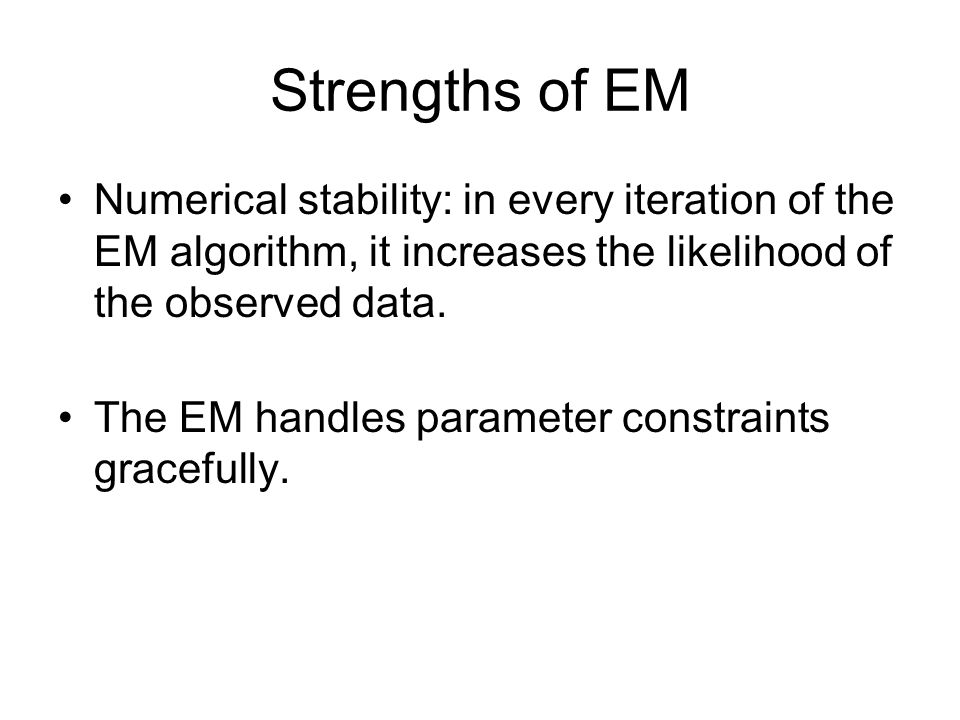 Strengths of EM

• Numerical stability: in every iteration of the EM algorithm, it increases the likelihood of the observed data.

• The EM handles parameter constraints gracefully.